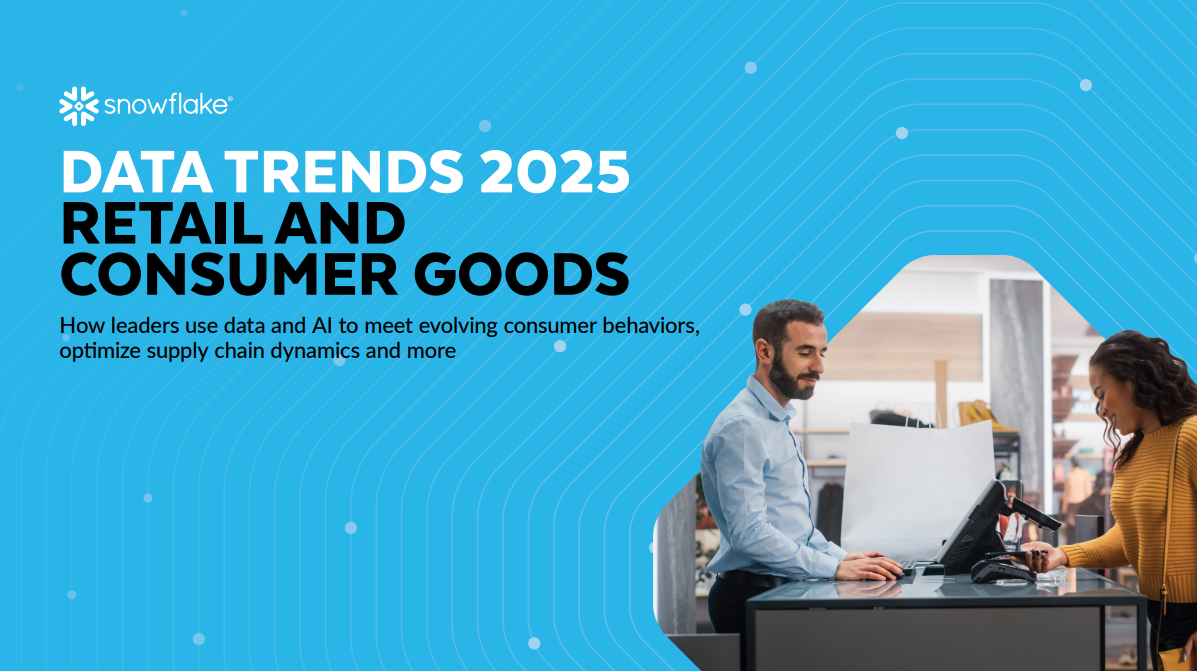 snowflake®

DATA TRENDS 2025
RETAIL AND CONSUMER GOODS

How leaders use data and AI to meet evolving consumer behaviors, optimize supply chain dynamics and more